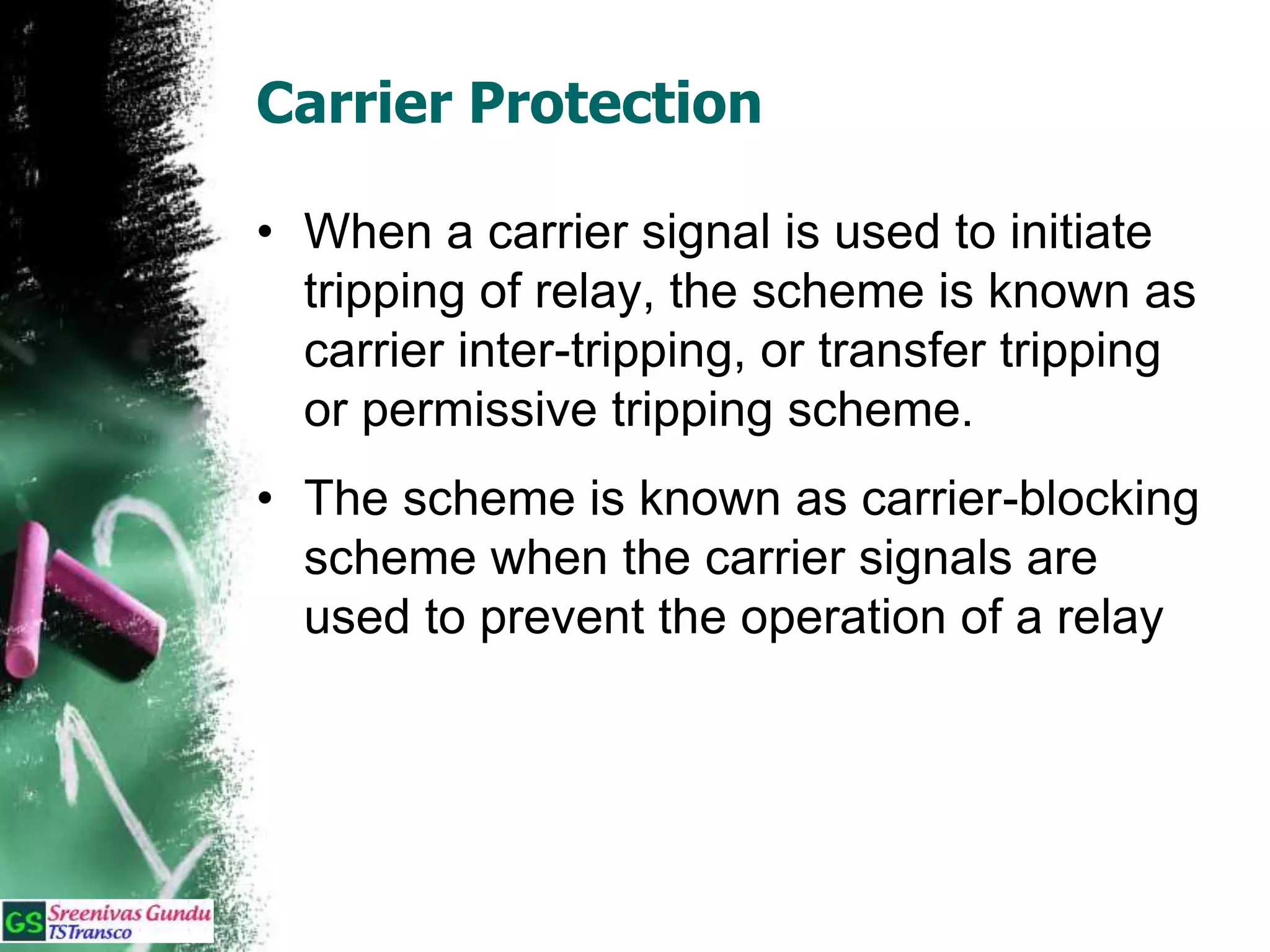 Carrier Protection

• When a carrier signal is used to initiate tripping of relay, the scheme is known as carrier inter-tripping, or transfer tripping or permissive tripping scheme.

• The scheme is known as carrier-blocking scheme when the carrier signals are used to prevent the operation of a relay

GS Sreenivas Gundu
TSTransco